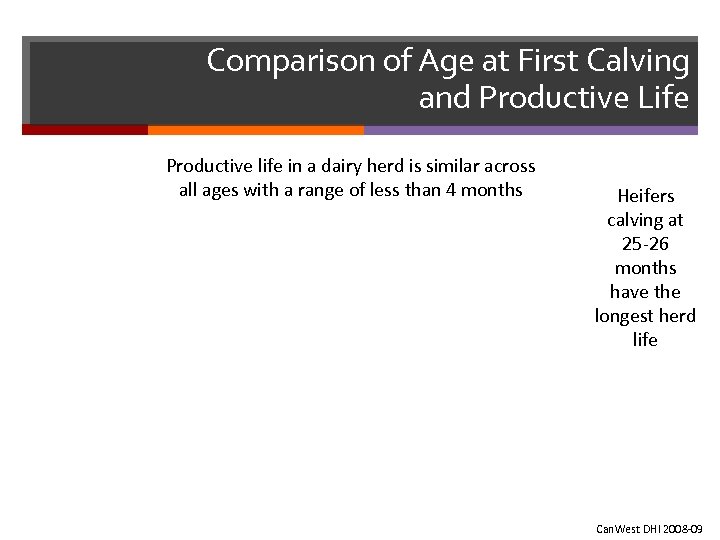 Comparison of Age at First Calving and Productive Life

Productive life in a dairy herd is similar across all ages with a range of less than 4 months

Heifers calving at 25-26 months have the longest herd life

CanWest DHI 2008-09